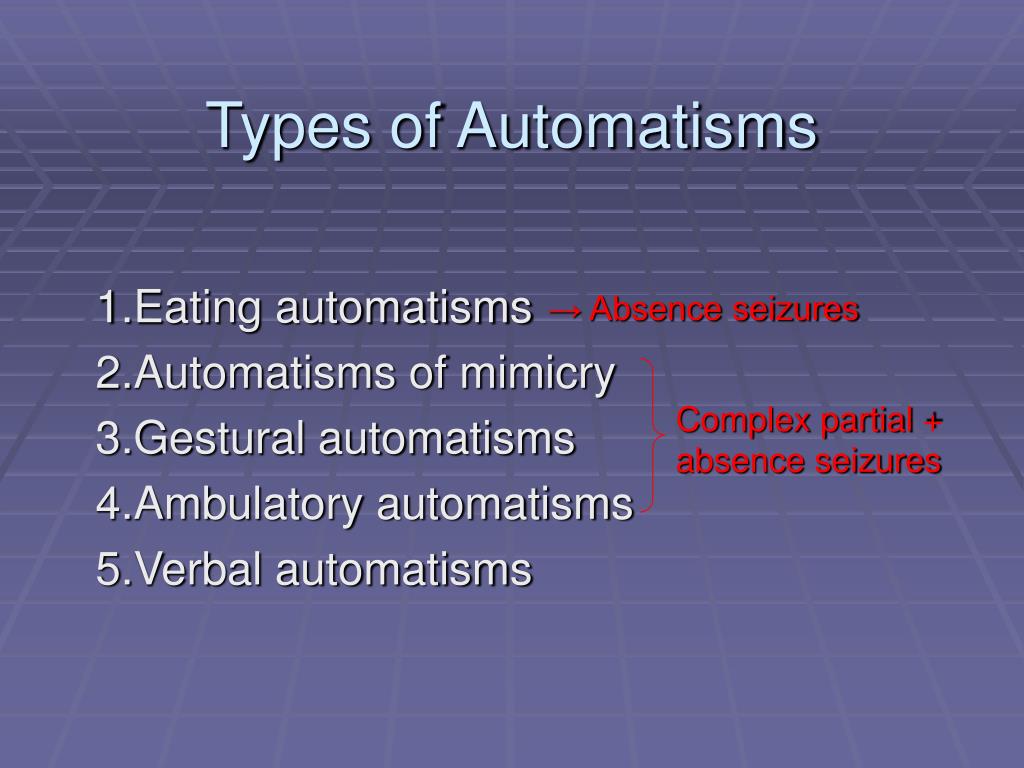 Types of Automatisms

1.Eating automatisms → Absence seizures
2.Automatisms of mimicry
3.Gestural automatisms
4.Ambulatory automatisms
5.Verbal automatisms

Complex partial + absence seizures